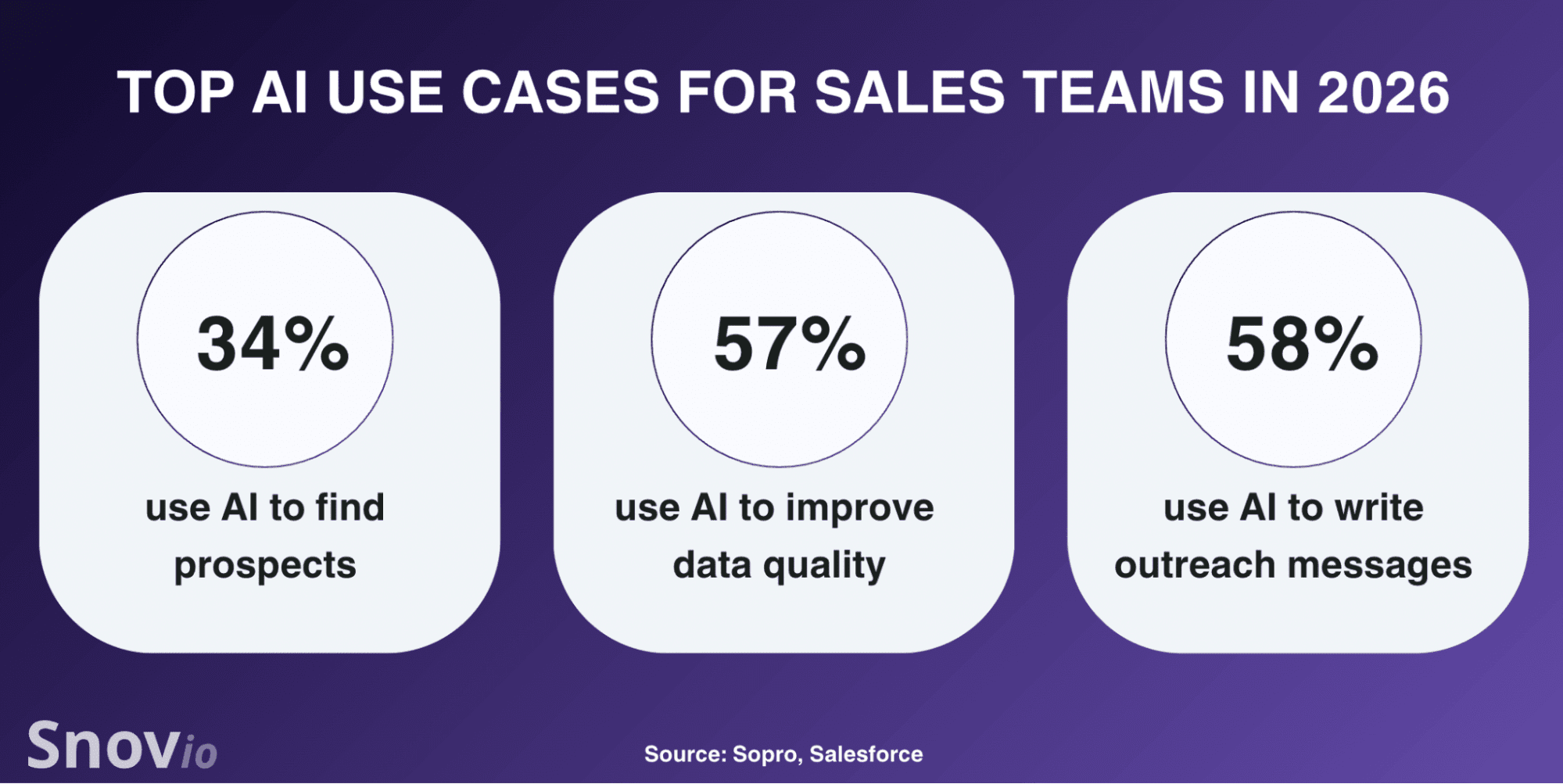 TOP AI USE CASES FOR SALES TEAMS IN 2026

34%

use AI to find prospects

57%

use AI to improve data quality

58%

use AI to write outreach messages

Snovio

Source: Sopro, Salesforce